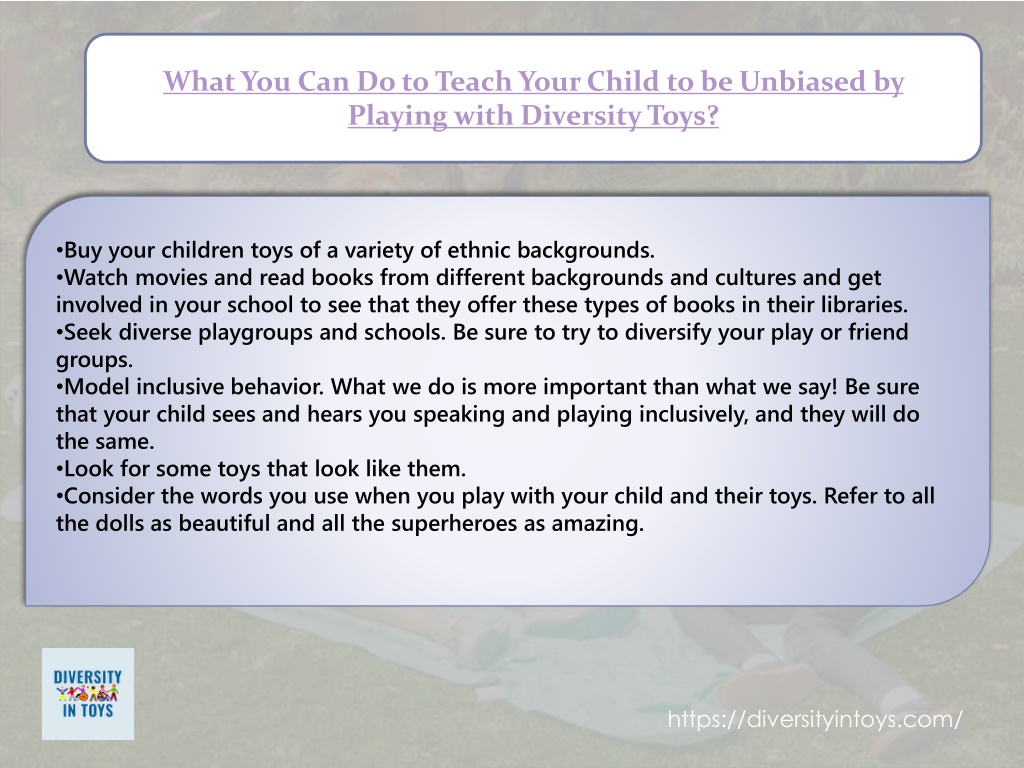 What You Can Do to Teach Your Child to be Unbiased by Playing with Diversity Toys?

•Buy your children toys of a variety of ethnic backgrounds.
•Watch movies and read books from different backgrounds and cultures and get involved in your school to see that they offer these types of books in their libraries.
•Seek diverse playgroups and schools. Be sure to try to diversify your play or friend groups.
•Model inclusive behavior. What we do is more important than what we say! Be sure that your child sees and hears you speaking and playing inclusively, and they will do the same.
•Look for some toys that look like them.
•Consider the words you use when you play with your child and their toys. Refer to all the dolls as beautiful and all the superheroes as amazing.

DIVERSITY IN TOYS

https://diversityintoys.com/